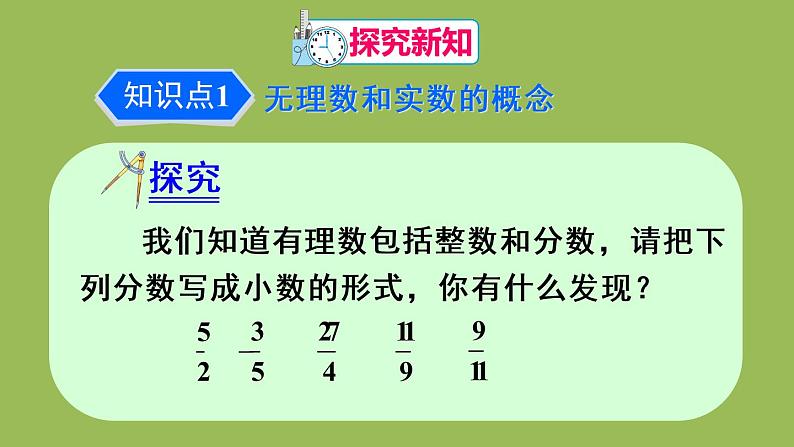 探究新知

知识点1 无理数和实数的概念

探究

我们知道有理数包括整数和分数，请把下列分数写成小数的形式，你有什么发现？

$\frac{5}{2}$ $-\frac{3}{5}$ $\frac{27}{4}$ $\frac{11}{9}$ $\frac{9}{11}$